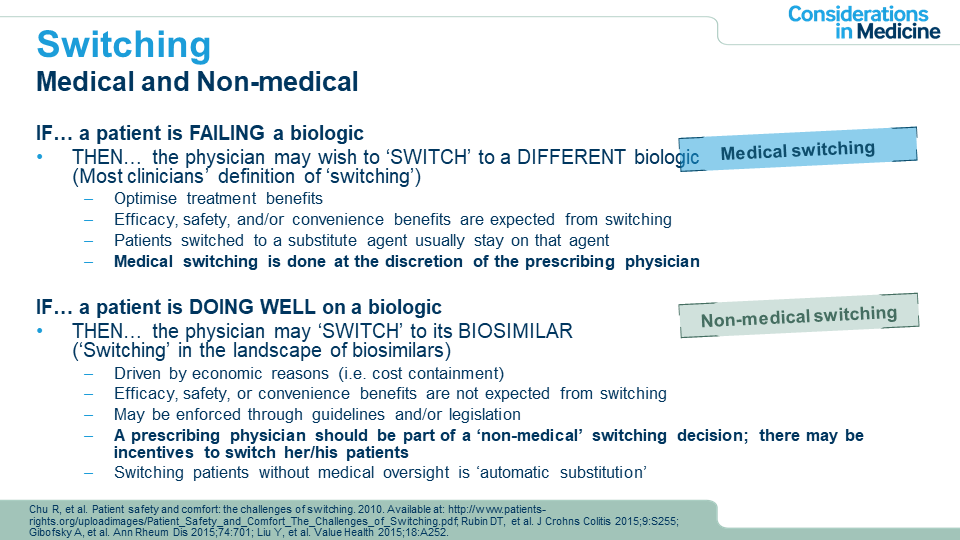 Considerations in Medicine

Switching
Medical and Non-medical

IF… a patient is FAILING a biologic
• THEN… the physician may wish to 'SWITCH' to a DIFFERENT biologic (Most clinicians' definition of 'switching')
– Optimise treatment benefits
– Efficacy, safety, and/or convenience benefits are expected from switching
– Patients switched to a substitute agent usually stay on that agent
– Medical switching is done at the discretion of the prescribing physician

Medical switching

IF… a patient is DOING WELL on a biologic
• THEN… the physician may 'SWITCH' to its BIOSIMILAR ('Switching' in the landscape of biosimilars)
– Driven by economic reasons (i.e. cost containment)
– Efficacy, safety, or convenience benefits are not expected from switching
– May be enforced through guidelines and/or legislation
– A prescribing physician should be part of a 'non-medical' switching decision; there may be incentives to switch her/his patients
– Switching patients without medical oversight is 'automatic substitution'

Non-medical switching

Chu R, et al. Patient safety and comfort: the challenges of switching. 2010. Available at: http://www.patients-rights.org/uploadimages/Patient_Safety_and_Comfort_The_Challenges_of_Switching.pdf; Rubin DT, et al. J Crohns Colitis 2015;9:S255; Gibofsky A, et al. Ann Rheum Dis 2015;74:701; Liu Y, et al. Value Health 2015;18:A252.